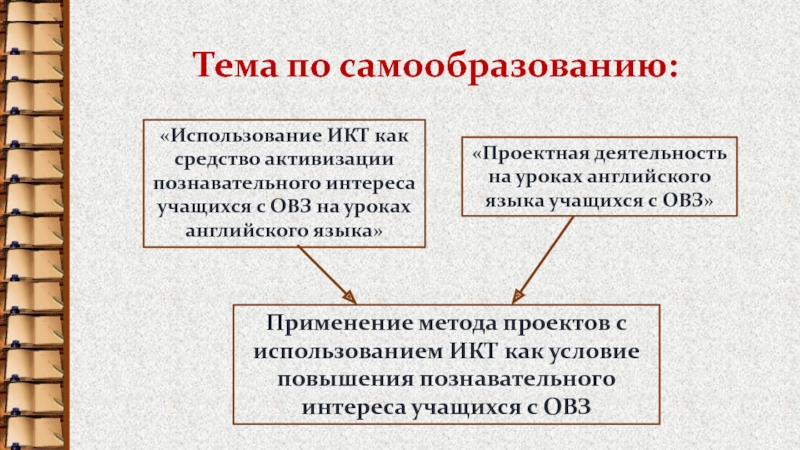 Тема по самообразованию:

«Использование ИКТ как средство активизации познавательного интереса учащихся с ОВЗ на уроках английского языка»

«Проектная деятельность на уроках английского языка учащихся с ОВЗ»

Применение метода проектов с использованием ИКТ как условие повышения познавательного интереса учащихся с ОВЗ